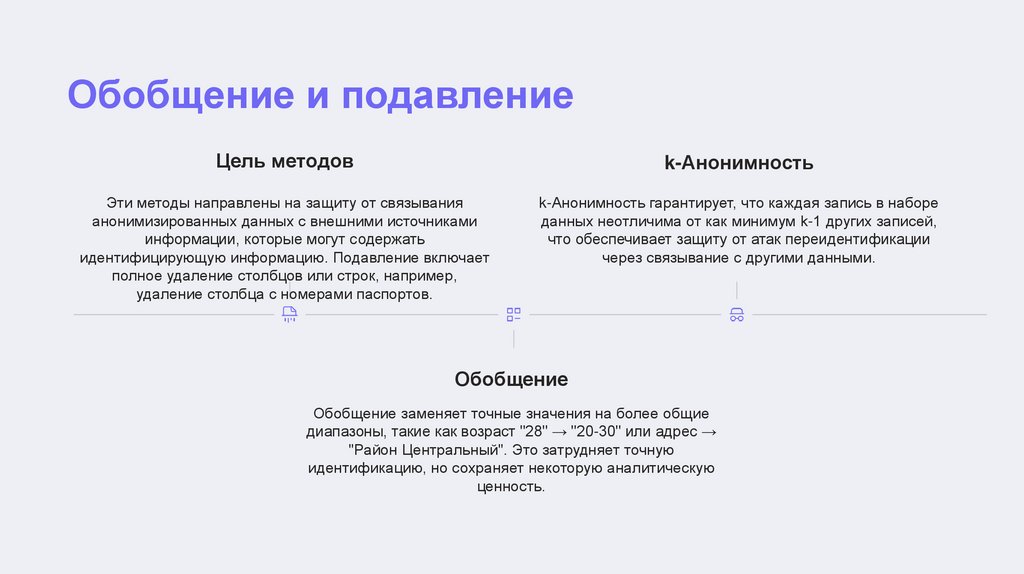 Обобщение и подавление

Цель методов

Эти методы направлены на защиту от связывания анонимизированных данных с внешними источниками информации, которые могут содержать идентифицирующую информацию. Подавление включает полное удаление столбцов или строк, например, удаление столбца с номерами паспортов.

k-Анонимность

k-Анонимность гарантирует, что каждая запись в наборе данных неотличима от как минимум k-1 других записей, что обеспечивает защиту от атак переидентификации через связывание с другими данными.

Обобщение

Обобщение заменяет точные значения на более общие диапазоны, такие как возраст "28" → "20-30" или адрес → "Район Центральный". Это затрудняет точную идентификацию, но сохраняет некоторую аналитическую ценность.